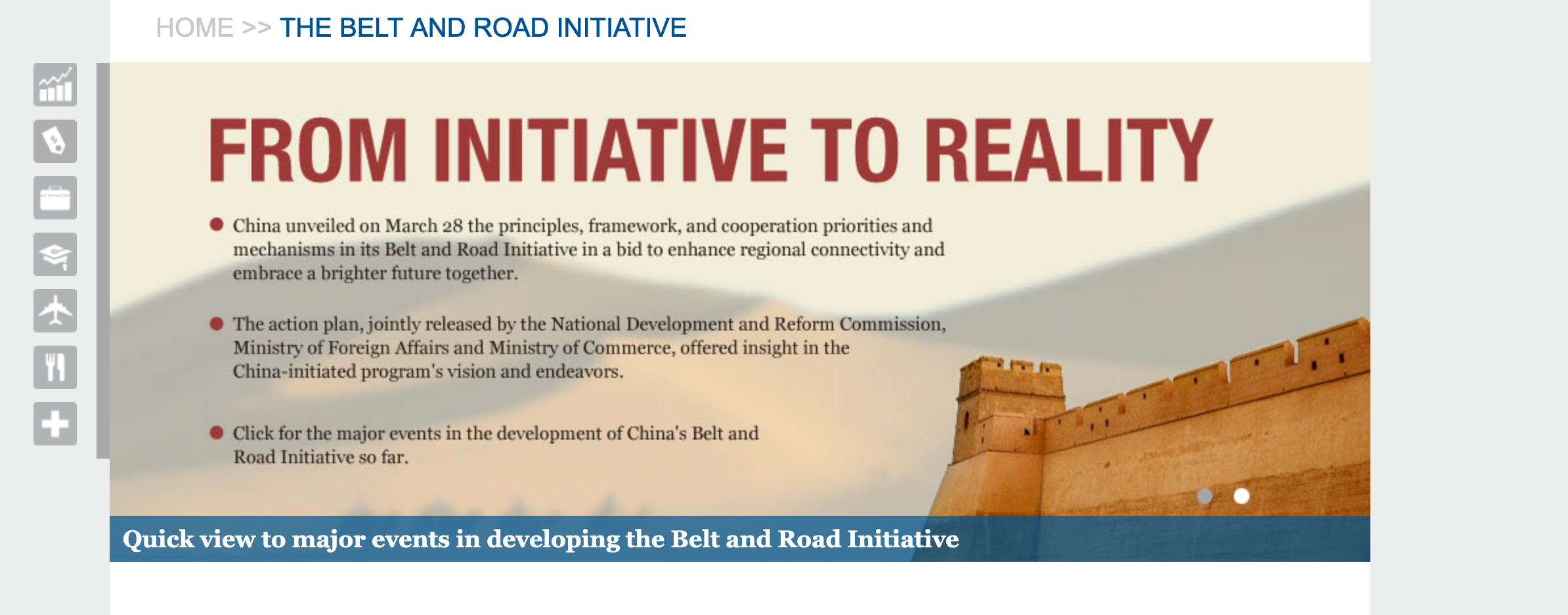 HOME >> THE BELT AND ROAD INITIATIVE

FROM INITIATIVE TO REALITY

China unveiled on March 28 the principles, framework, and cooperation priorities and mechanisms in its Belt and Road Initiative in a bid to enhance regional connectivity and embrace a brighter future together.

The action plan, jointly released by the National Development and Reform Commission, Ministry of Foreign Affairs and Ministry of Commerce, offered insight in the China-initiated program's vision and endeavors.

Click for the major events in the development of China's Belt and Road Initiative so far.

Quick view to major events in developing the Belt and Road Initiative